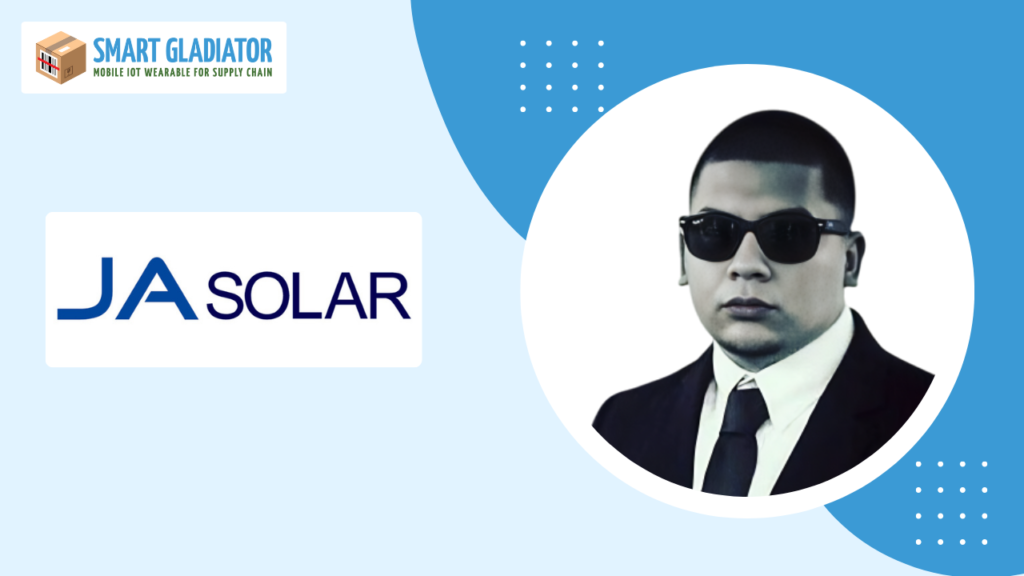 SMART GLADIATOR
MOBILE IOT WEARABLE FOR SUPPLY CHAIN

JA SOLAR